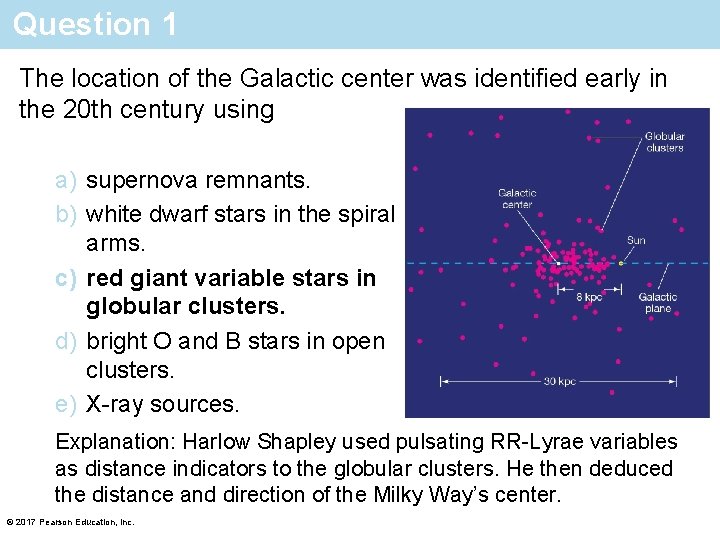 Question 1

The location of the Galactic center was identified early in the 20th century using

a) supernova remnants.
b) white dwarf stars in the spiral arms.
c) red giant variable stars in globular clusters.
d) bright O and B stars in open clusters.
e) X-ray sources.

Globular clusters

Galactic center

Sun

8 kpc

Galactic plane

30 kpc

Explanation: Harlow Shapley used pulsating RR-Lyrae variables as distance indicators to the globular clusters. He then deduced the distance and direction of the Milky Way's center.

© 2017 Pearson Education, Inc.